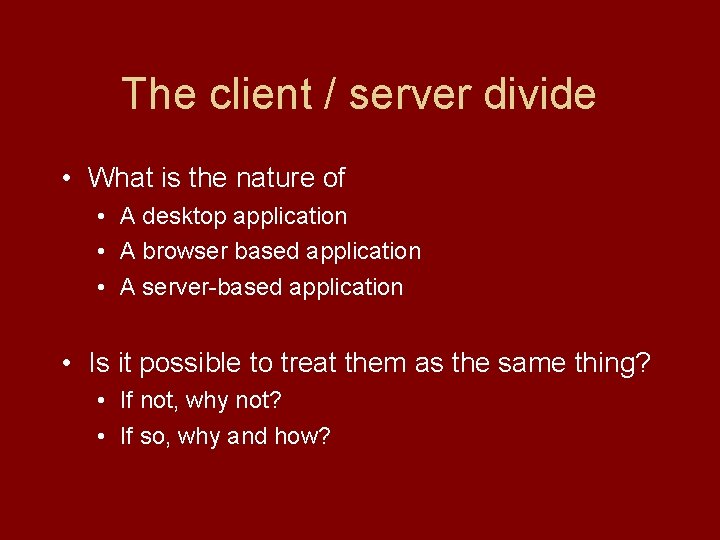 The client / server divide

• What is the nature of
  • A desktop application
  • A browser based application
  • A server-based application

• Is it possible to treat them as the same thing?
  • If not, why not?
  • If so, why and how?